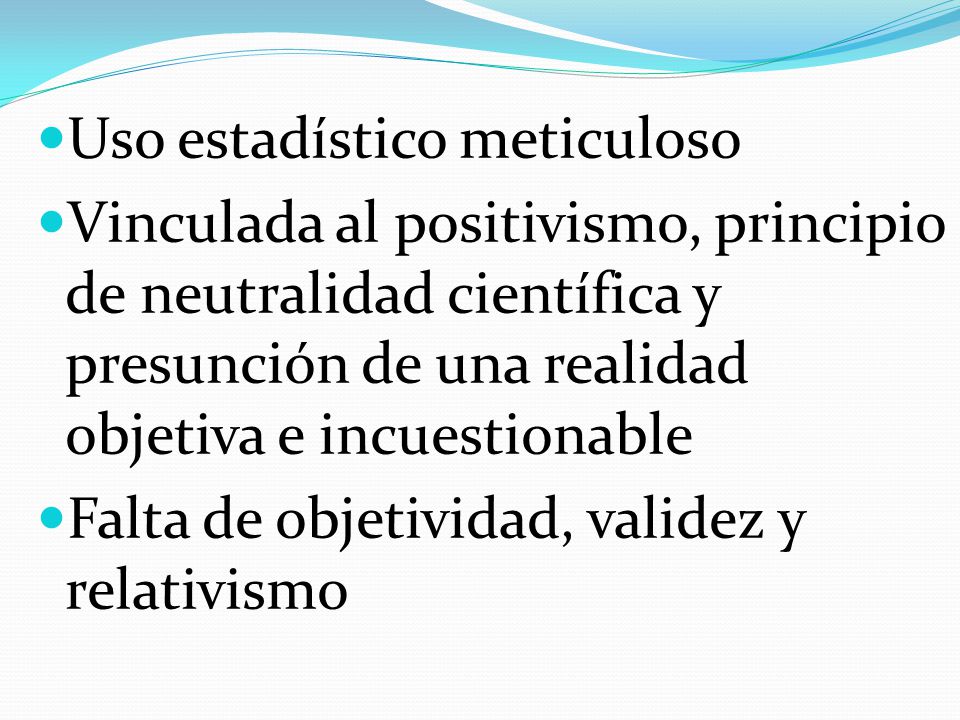 Uso estadístico meticuloso

Vinculada al positivismo, principio de neutralidad científica y presunción de una realidad objetiva e incuestionable

Falta de objetividad, validez y relativismo